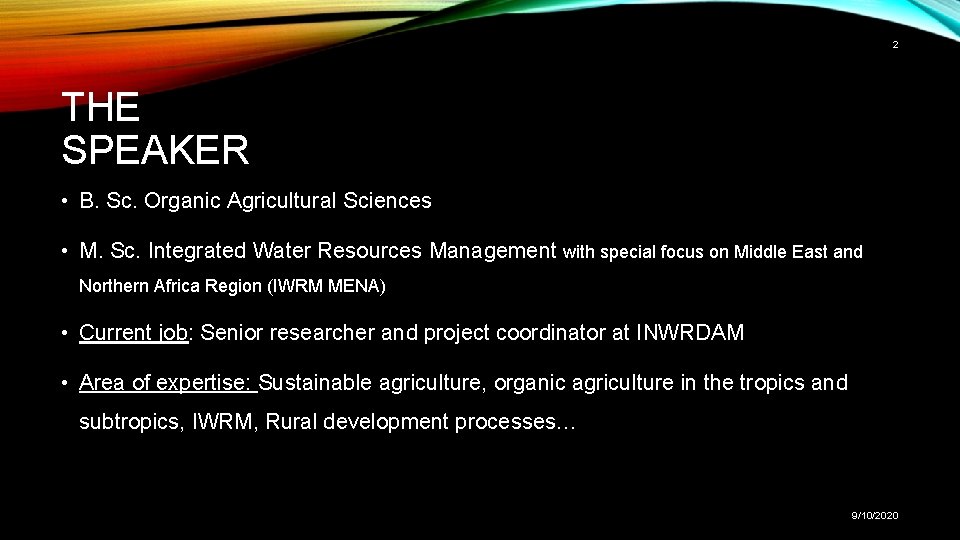 2

THE SPEAKER

• B. Sc. Organic Agricultural Sciences

• M. Sc. Integrated Water Resources Management with special focus on Middle East and Northern Africa Region (IWRM MENA)

• Current job: Senior researcher and project coordinator at INWRDAM

• Area of expertise: Sustainable agriculture, organic agriculture in the tropics and subtropics, IWRM, Rural development processes…

9/10/2020